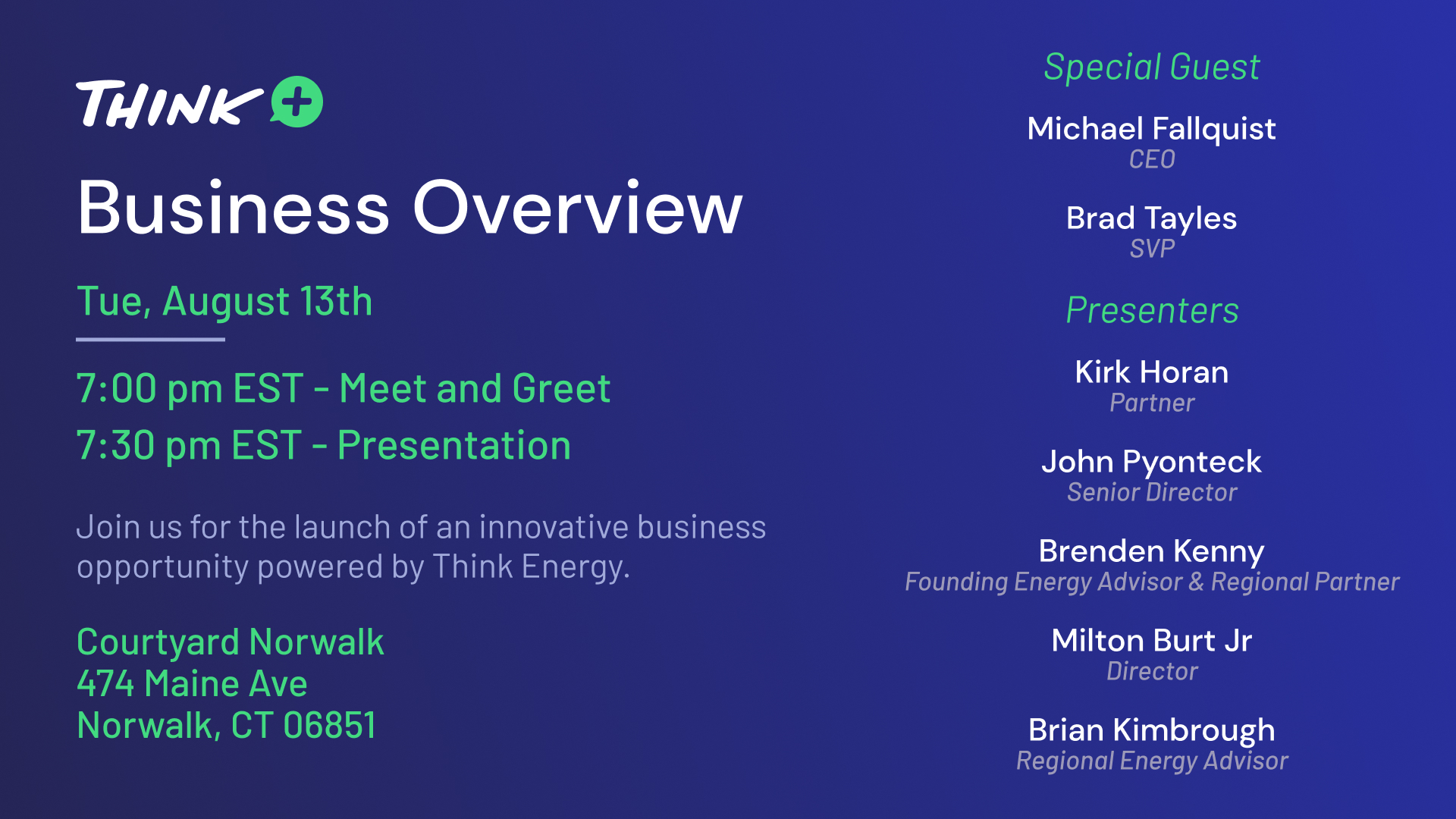 THINK +

Business Overview

Tue, August 13th

7:00 pm EST - Meet and Greet
7:30 pm EST - Presentation

Join us for the launch of an innovative business opportunity powered by Think Energy.

Courtyard Norwalk
474 Maine Ave
Norwalk, CT 06851

Special Guest

Michael Fallquist
CEO

Brad Tayles
SVP

Presenters

Kirk Horan
Partner

John Pyonteck
Senior Director

Brenden Kenny
Founding Energy Advisor & Regional Partner

Milton Burt Jr
Director

Brian Kimbrough
Regional Energy Advisor